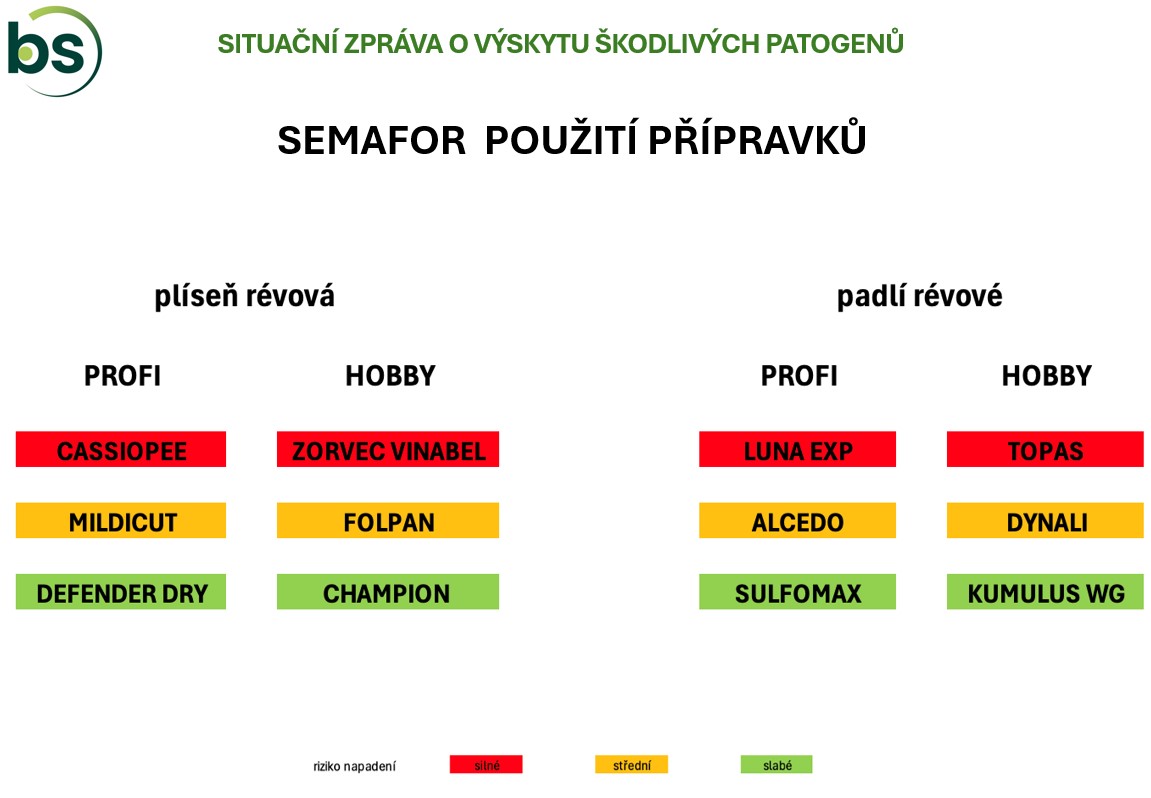 bs

SITUAČNÍ ZPRÁVA O VÝSKYTU ŠKODLIVÝCH PATOGENŮ

SEMAFOR POUŽITÍ PŘÍPRAVKŮ

plíseň révová

PROFI

CASSIOPEE

MILDICUT

DEFENDER DRY

HOBBY

ZORVEC VINABEL

FOLPAN

CHAMPION

padlí révové

PROFI

LUNA EXP

ALCEDO

SULFOMAX

HOBBY

TOPAS

DYNALI

KUMULUS WG

riziko napadení silné střední slabé